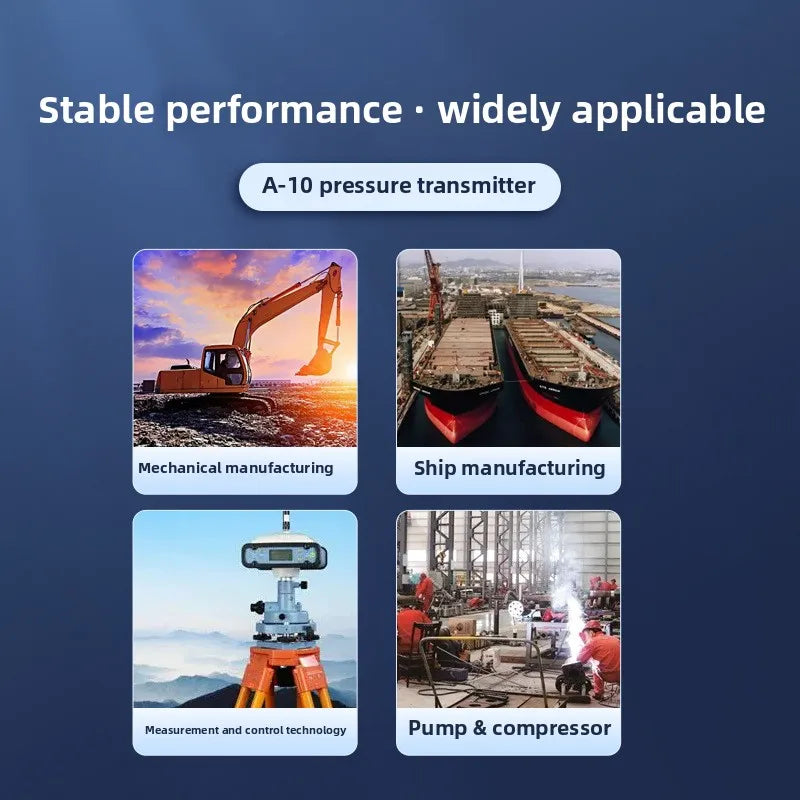 Stable performance · widely applicable

A-10 pressure transmitter

Mechanical manufacturing

Ship manufacturing

Measurement and control technology

Pump & compressor